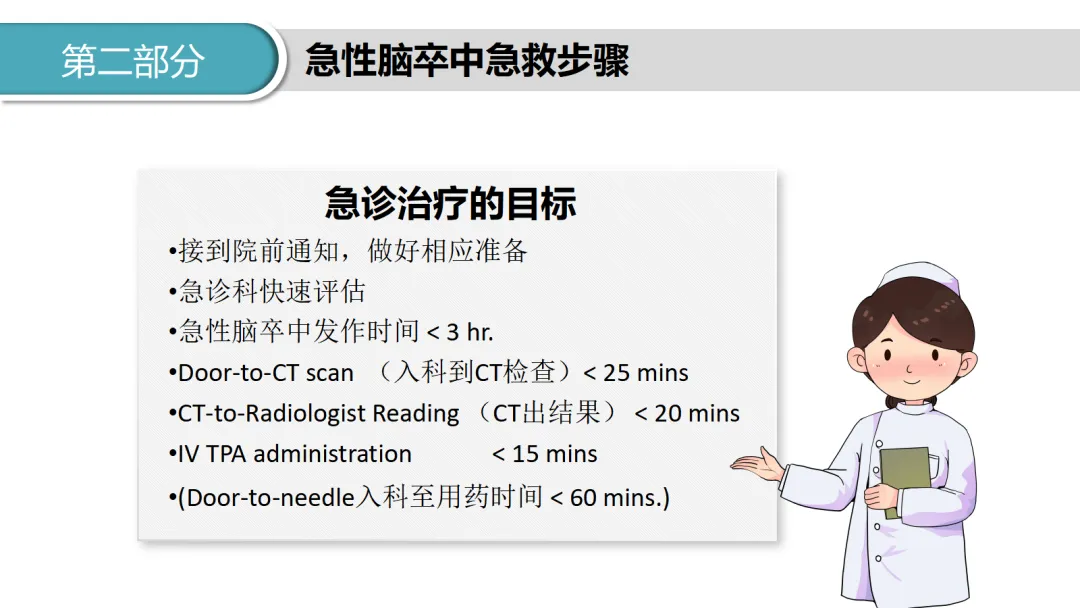 第二部分

急性脑卒中急救步骤

急诊治疗的目标

•接到院前通知，做好相应准备
•急诊科快速评估
•急性脑卒中发作时间 < 3 hr.
•Door-to-CT scan （入科到CT检查）< 25 mins
•CT-to-Radiologist Reading （CT出结果） < 20 mins
•IV TPA administration < 15 mins
•(Door-to-needle入科至用药时间 < 60 mins.)